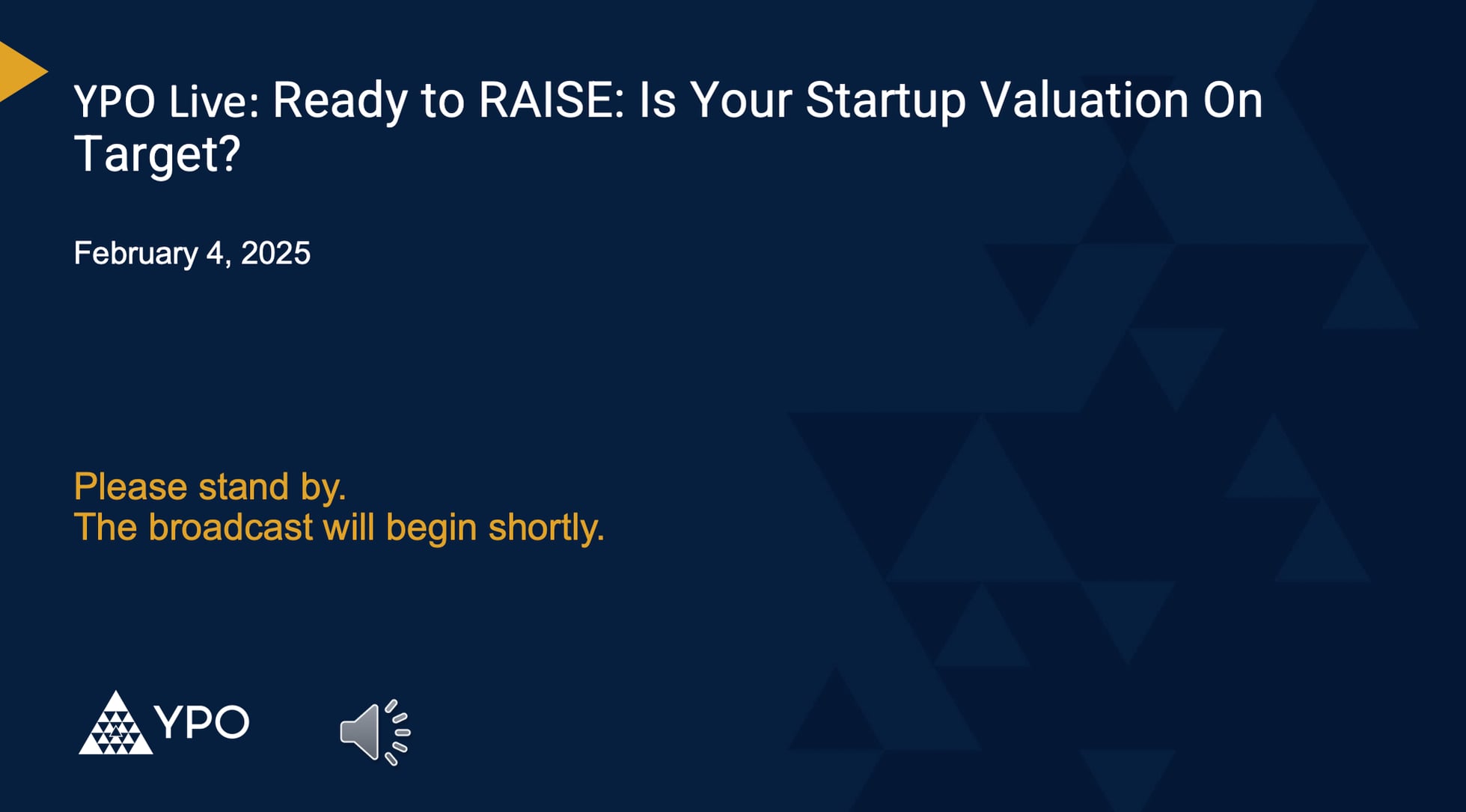 YPO Live: Ready to RAISE: Is Your Startup Valuation On Target?

February 4, 2025

Please stand by.
The broadcast will begin shortly.

YPO